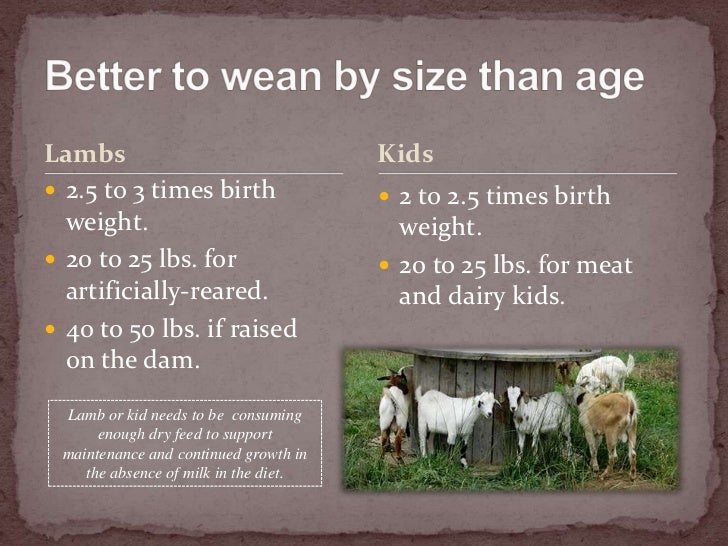 Better to wean by size than age

Lambs

- 2.5 to 3 times birth weight.
- 20 to 25 lbs. for artificially-reared.
- 40 to 50 lbs. if raised on the dam.

Lamb or kid needs to be consuming enough dry feed to support maintenance and continued growth in the absence of milk in the diet.

Kids

- 2 to 2.5 times birth weight.
- 20 to 25 lbs. for meat and dairy kids.